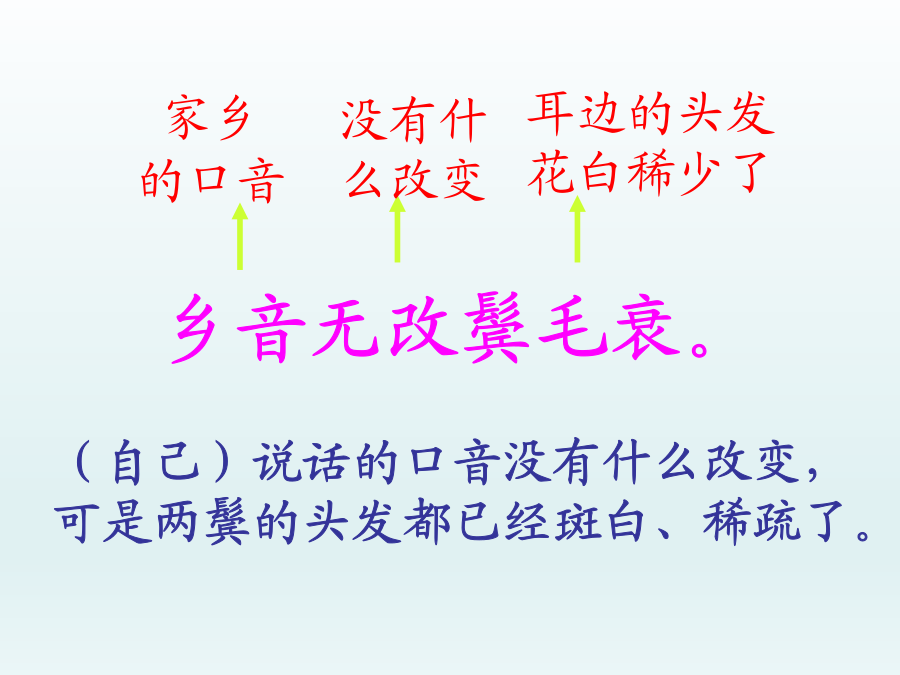 家乡的口音

没有什么改变

耳边的头发花白稀少了

乡音无改鬓毛衰。

（自己）说话的口音没有什么改变，可是两鬓的头发都已经斑白、稀疏了。